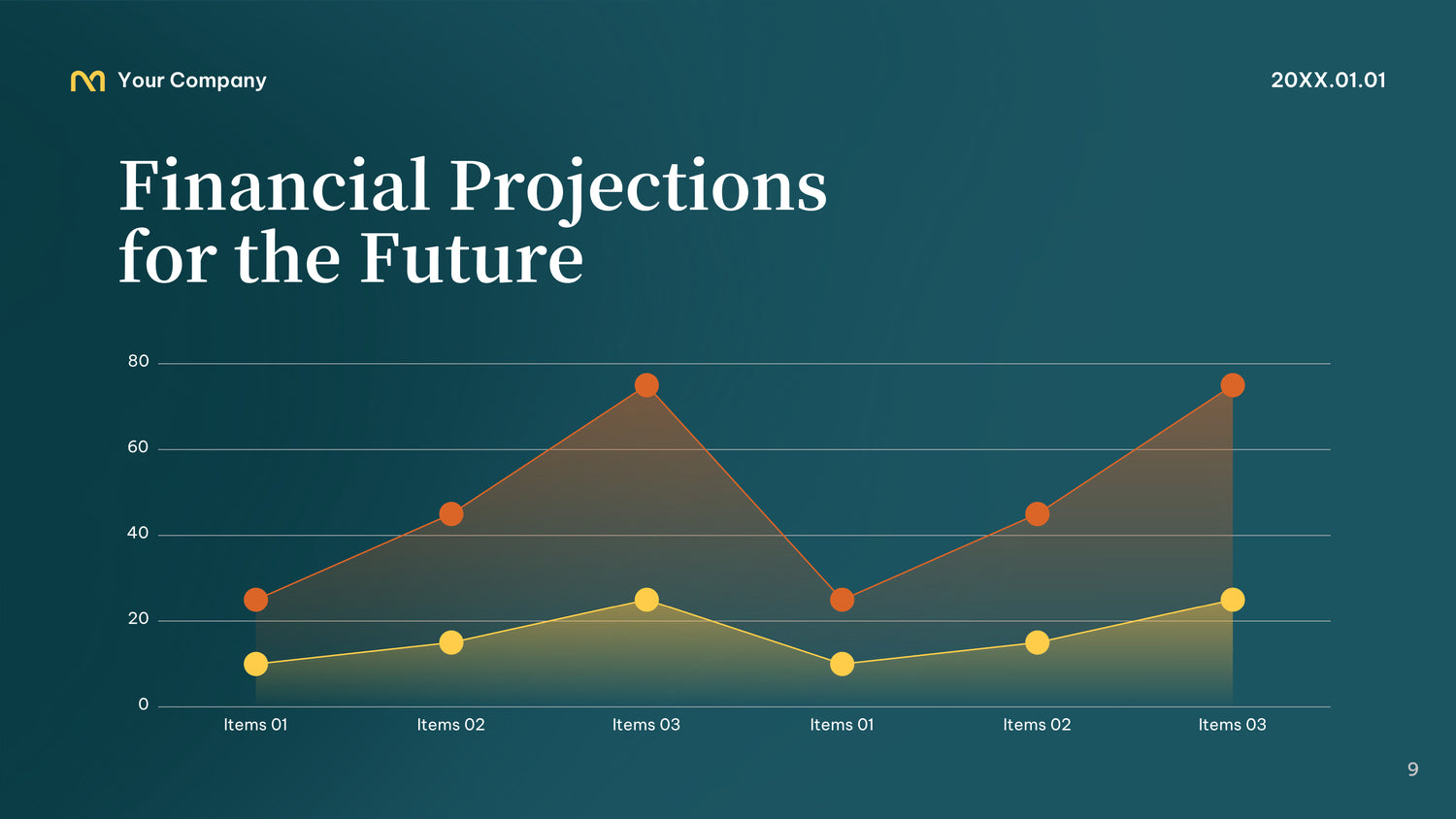 Your Company

20XX.01.01

Financial Projections for the Future

80
60
40
20
0

Items 01
Items 02
Items 03
Items 01
Items 02
Items 03

9